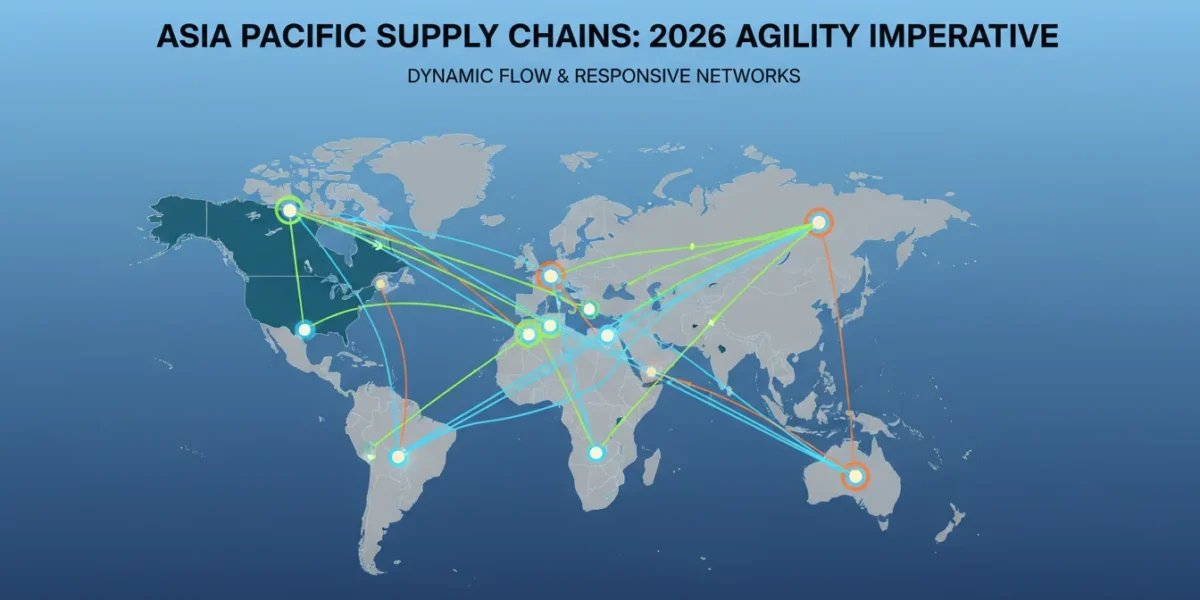 ASIA PACIFIC SUPPLY CHAINS: 2026 AGILITY IMPERATIVE

DYNAMIC FLOW & RESPONSIVE NETWORKS